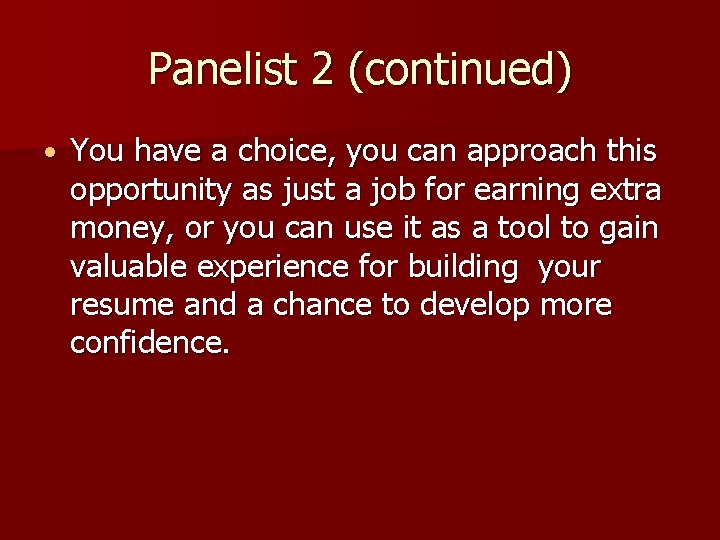 Panelist 2 (continued)

• You have a choice, you can approach this opportunity as just a job for earning extra money, or you can use it as a tool to gain valuable experience for building your resume and a chance to develop more confidence.